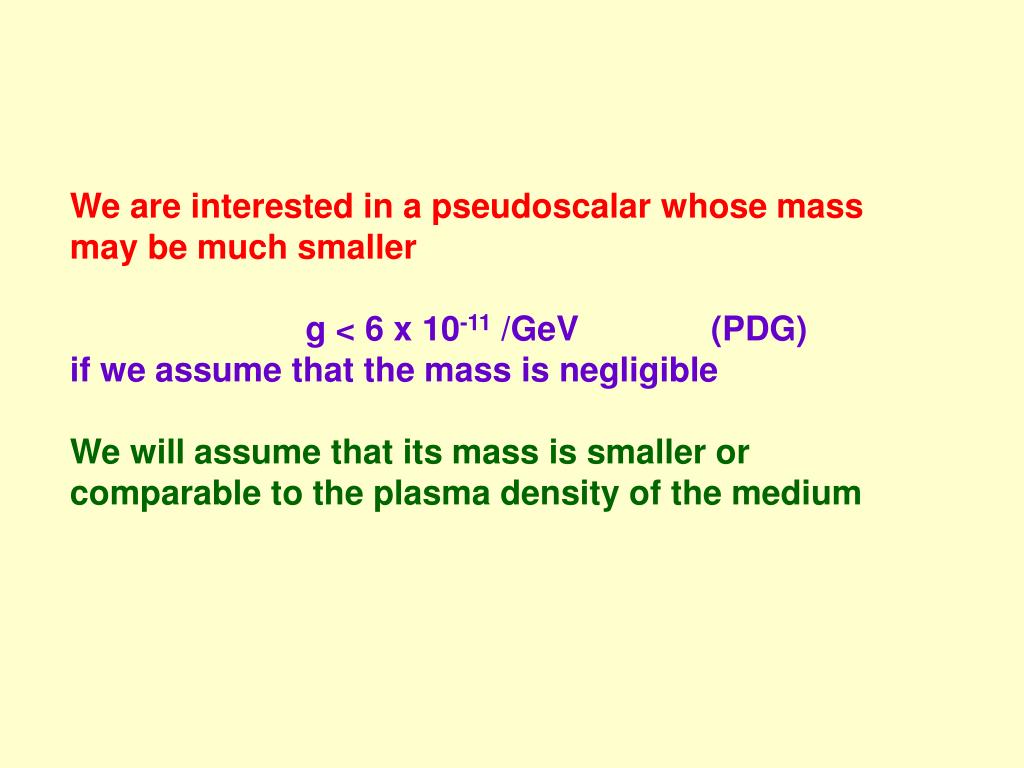 We are interested in a pseudoscalar whose mass may be much smaller

$g < 6 \times 10^{-11}$ /GeV (PDG)
if we assume that the mass is negligible

We will assume that its mass is smaller or comparable to the plasma density of the medium